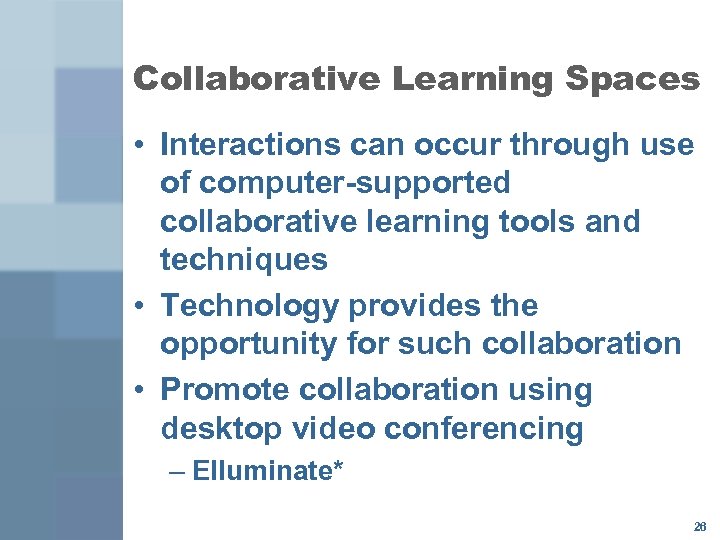 Collaborative Learning Spaces

• Interactions can occur through use of computer-supported collaborative learning tools and techniques

• Technology provides the opportunity for such collaboration

• Promote collaboration using desktop video conferencing

– Elluminate*

26